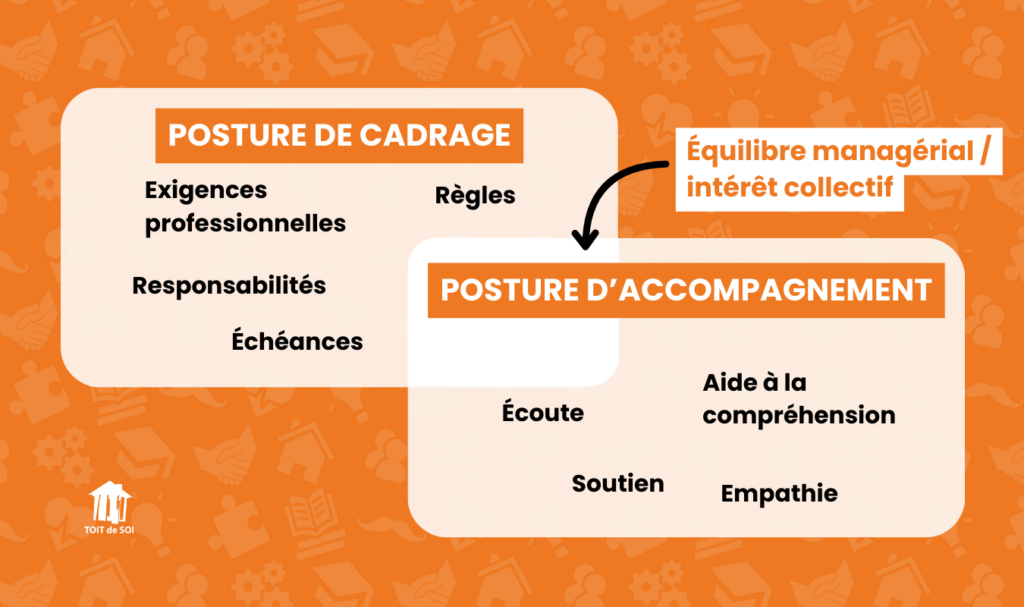 POSTURE DE CADRAGE

Exigences professionnelles

Règles

Responsabilités

Échéances

Équilibre managérial / intérêt collectif

POSTURE D'ACCOMPAGNEMENT

Écoute

Aide à la compréhension

Soutien

Empathie

TOIT de SOI